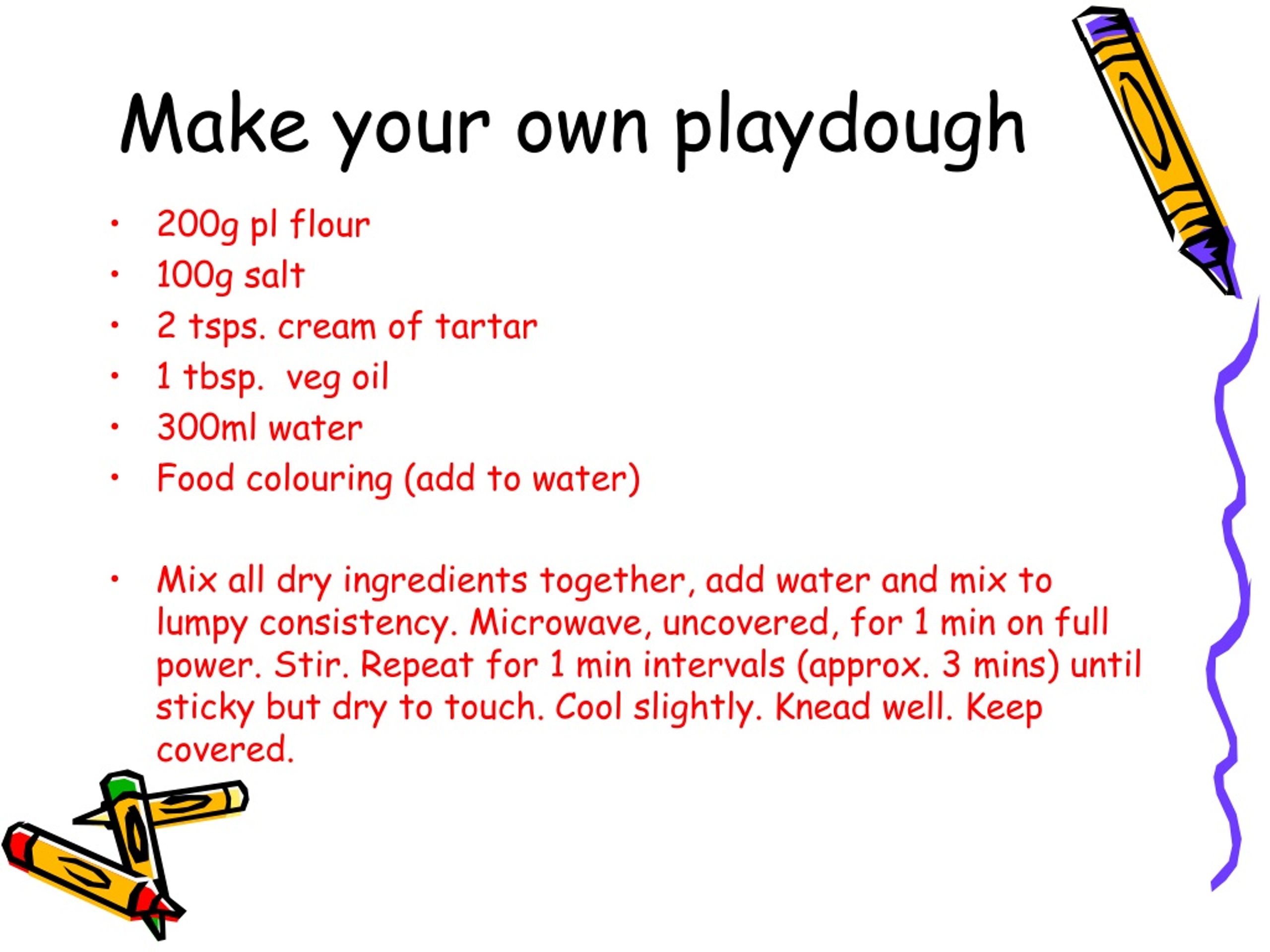 Make your own playdough

• 200g pl flour
• 100g salt
• 2 tsps. cream of tartar
• 1 tbsp.  veg oil
• 300ml water
• Food colouring (add to water)

• Mix all dry ingredients together, add water and mix to lumpy consistency. Microwave, uncovered, for 1 min on full power. Stir. Repeat for 1 min intervals (approx. 3 mins) until sticky but dry to touch. Cool slightly. Knead well. Keep covered.